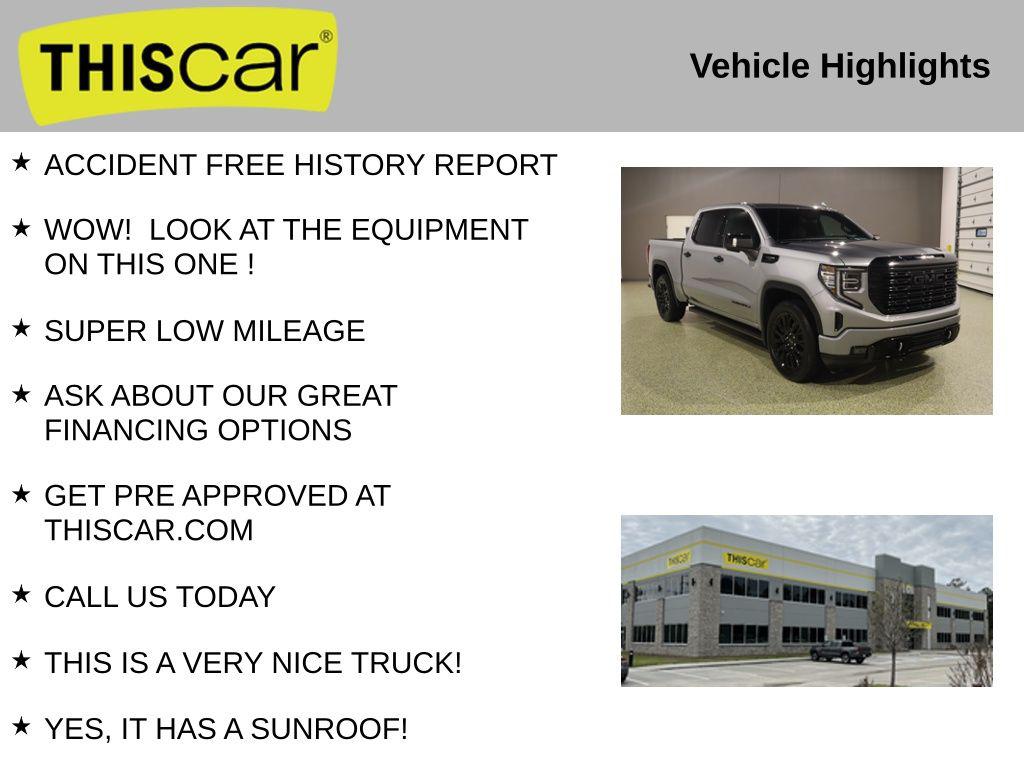 THIScar®

Vehicle Highlights

★ ACCIDENT FREE HISTORY REPORT

★ WOW! LOOK AT THE EQUIPMENT ON THIS ONE !

★ SUPER LOW MILEAGE

★ ASK ABOUT OUR GREAT FINANCING OPTIONS

★ GET PRE APPROVED AT THISCAR.COM

★ CALL US TODAY

★ THIS IS A VERY NICE TRUCK!

★ YES, IT HAS A SUNROOF!

GMC

THIScar

THIScar